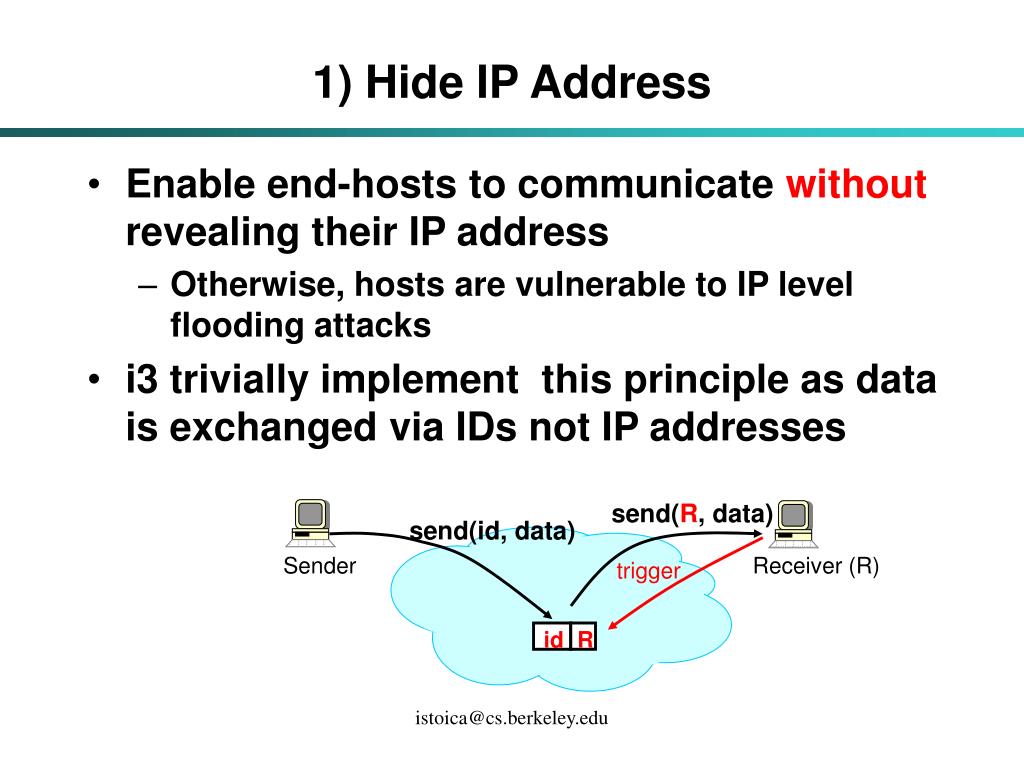 1) Hide IP Address

• Enable end-hosts to communicate without revealing their IP address

– Otherwise, hosts are vulnerable to IP level flooding attacks

• i3 trivially implement this principle as data is exchanged via IDs not IP addresses

send(id, data)

send(R, data)

Sender

trigger

Receiver (R)

id R

istoica@cs.berkeley.edu